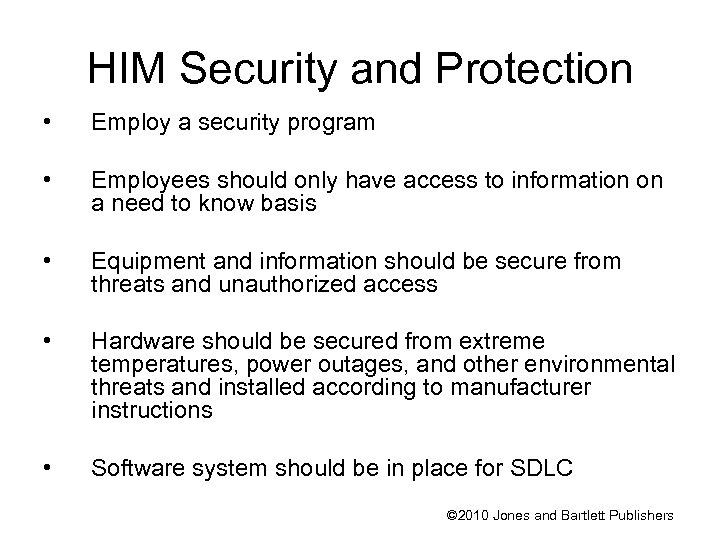 HIM Security and Protection

• Employ a security program

• Employees should only have access to information on a need to know basis

• Equipment and information should be secure from threats and unauthorized access

• Hardware should be secured from extreme temperatures, power outages, and other environmental threats and installed according to manufacturer instructions

• Software system should be in place for SDLC

©2010 Jones and Bartlett Publishers